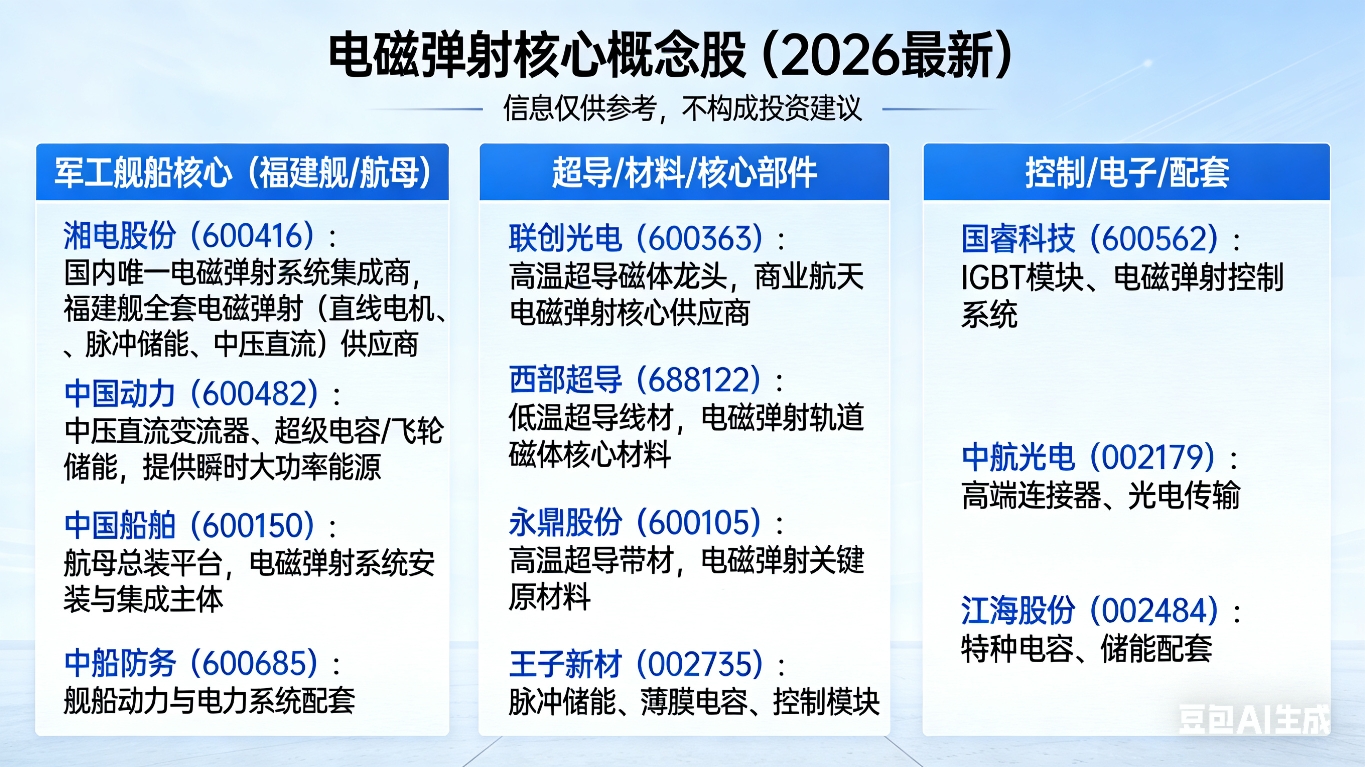 电磁弹射核心概念股（2026最新）

信息仅供参考，不构成投资建议

军工舰船核心（福建舰/航母）

湘电股份（600416）：
国内唯一电磁弹射系统集成商，福建舰全套电磁弹射（直线电机、、脉冲储能、中压直流）供应商

中国动力（600482）：
中压直流变流器、超级电容/飞轮储能，提供瞬时大功率能源

中国船舶（600150）：
航母总装平台，电磁弹射系统安装与集成主体

中船防务（600685）：
舰船动力与电力系统配套

超导/材料/核心部件

联创光电（600363）：
高温超导磁体龙头，商业航天电磁弹射核心供应商

西部超导（688122）：
低温超导线材，电磁弹射轨道磁体核心材料

永鼎股份（600105）：
高温超导带材，电磁弹射关键原材料

王子新材（002735）：
脉冲储能、薄膜电容、控制模块

控制/电子/配套

国睿科技（600562）：
IGBT模块、电磁弹射控制系统

中航光电（002179）：
高端连接器、光电传输

江海股份（002484）：
特种电容、储能配套

豆包AI生成